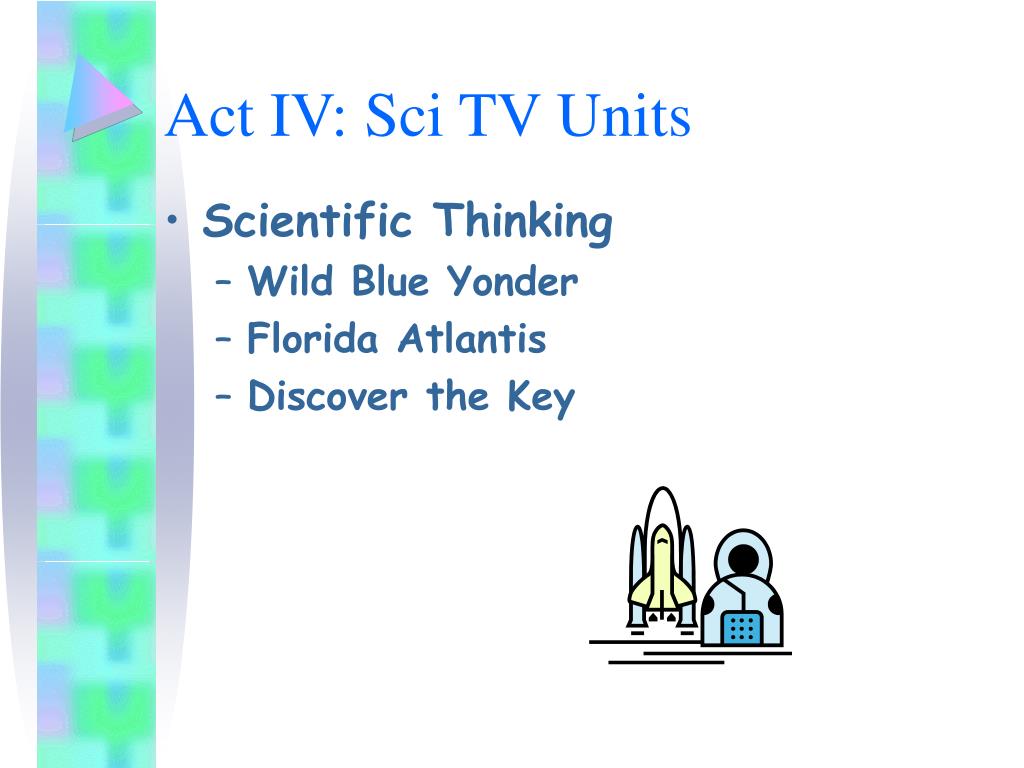 Act IV: Sci TV Units

• Scientific Thinking
– Wild Blue Yonder
– Florida Atlantis
– Discover the Key